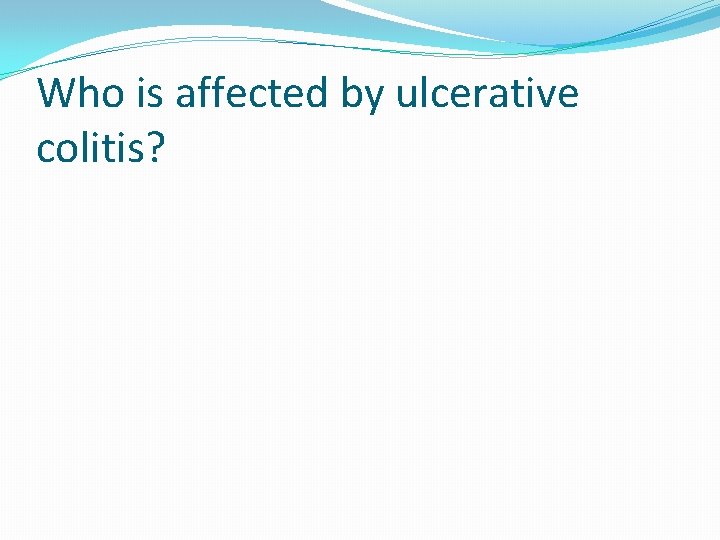 Who is affected by ulcerative colitis?